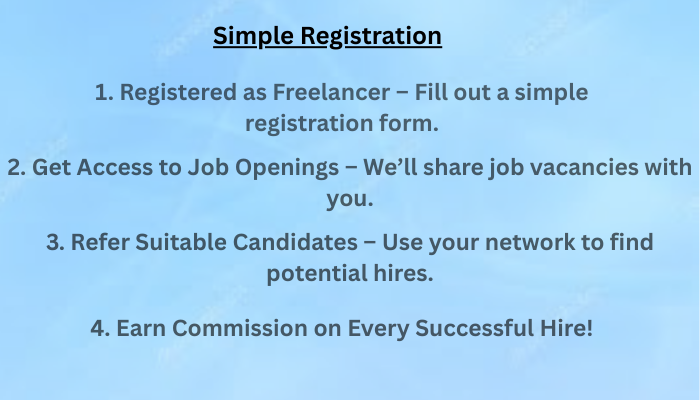 Simple Registration

1. Registered as Freelancer – Fill out a simple registration form.

2. Get Access to Job Openings – We'll share job vacancies with you.

3. Refer Suitable Candidates – Use your network to find potential hires.

4. Earn Commission on Every Successful Hire!